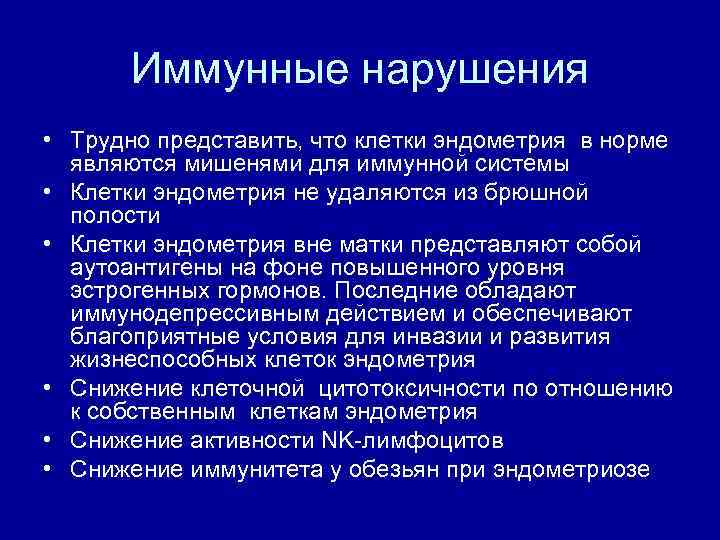 Иммунные нарушения

• Трудно представить, что клетки эндометрия  в норме являются мишенями для иммунной системы
• Клетки эндометрия не удаляются из брюшной полости
• Клетки эндометрия вне матки представляют собой аутоантигены на фоне повышенного уровня эстрогенных гормонов. Последние обладают иммунодепрессивным действием и обеспечивают благоприятные условия для инвазии и развития жизнеспособных клеток эндометрия
• Снижение клеточной  цитотоксичности по отношению к собственным  клеткам эндометрия
• Снижение активности NK-лимфоцитов
• Снижение иммунитета у обезьян при эндометриозе